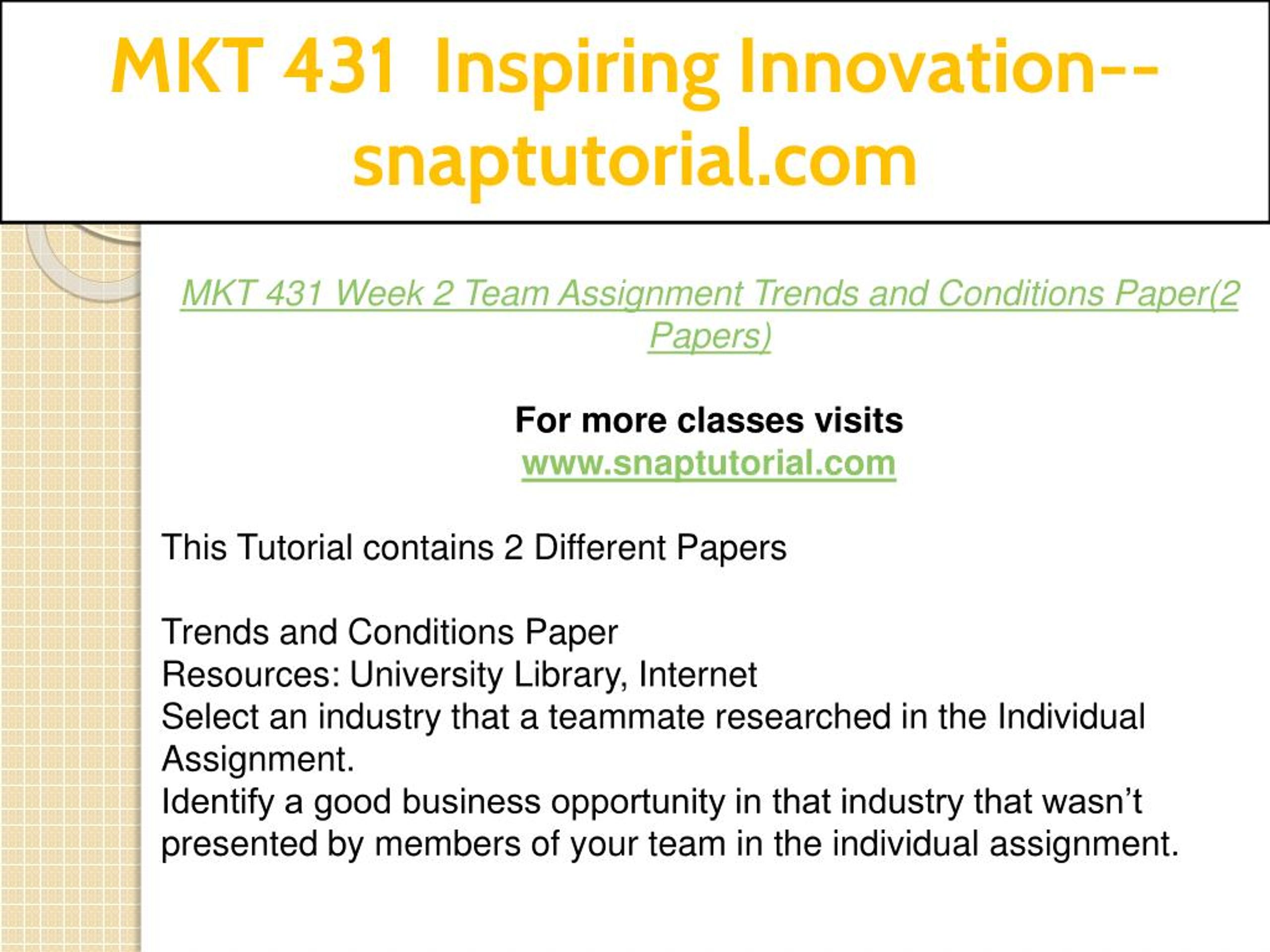 MKT 431 Inspiring Innovation--snaptutorial.com

MKT 431 Week 2 Team Assignment Trends and Conditions Paper(2 Papers)

For more classes visits
www.snaptutorial.com

This Tutorial contains 2 Different Papers

Trends and Conditions Paper
Resources: University Library, Internet
Select an industry that a teammate researched in the Individual Assignment.
Identify a good business opportunity in that industry that wasn't presented by members of your team in the individual assignment.